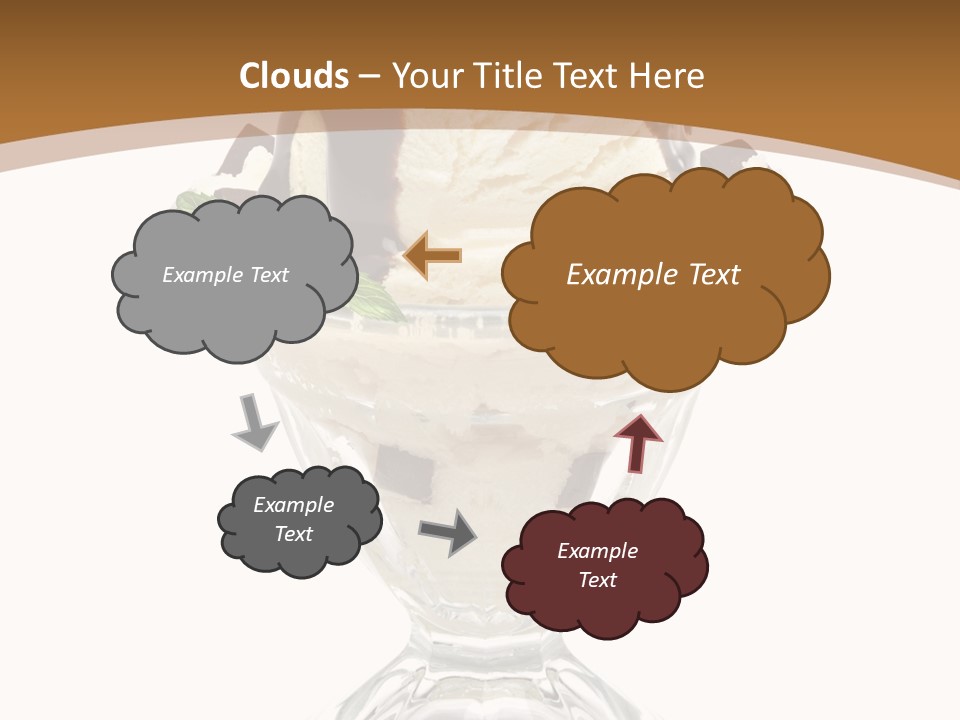 Clouds – Your Title Text Here

Example Text

Example Text

Example Text

Example Text